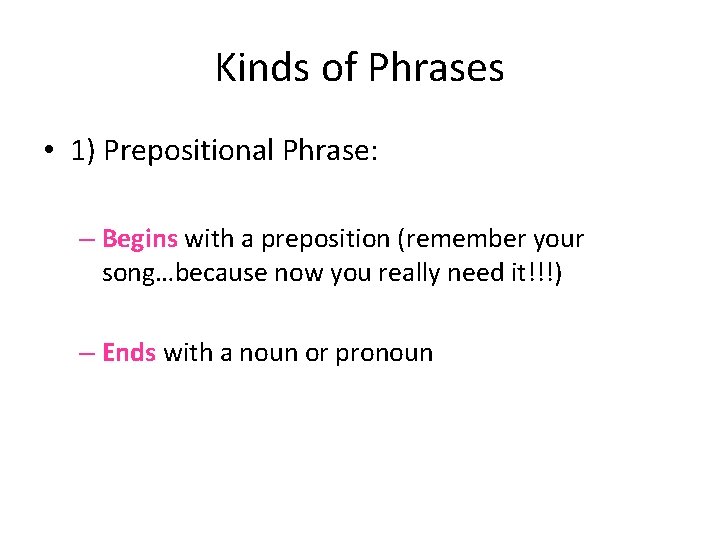 Kinds of Phrases

• 1) Prepositional Phrase:

– Begins with a preposition (remember your song…because now you really need it!!!)

– Ends with a noun or pronoun